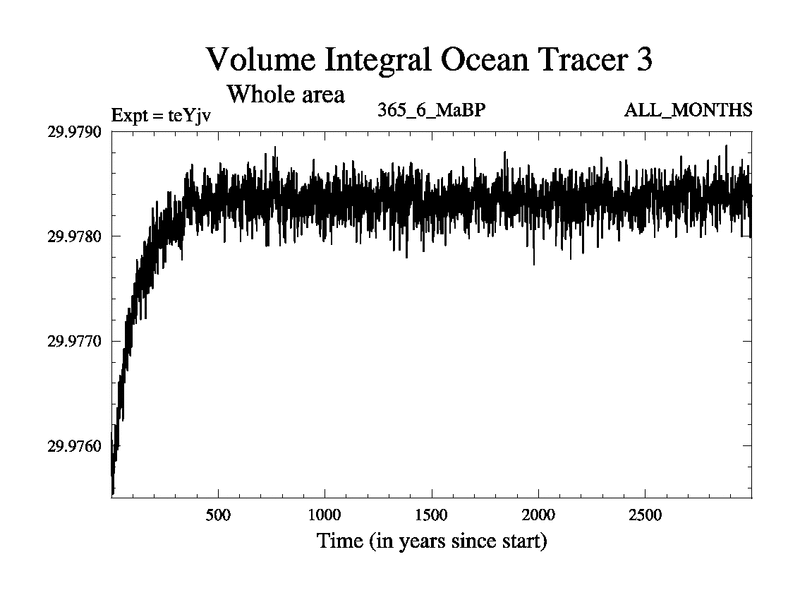 Volume Integral Ocean Tracer 3

Whole area

Expt = teYjv

365_6_MaBP

ALL_MONTHS

29.9790

29.9780

29.9770

29.9760

500

1000

1500

2000

2500

Time (in years since start)